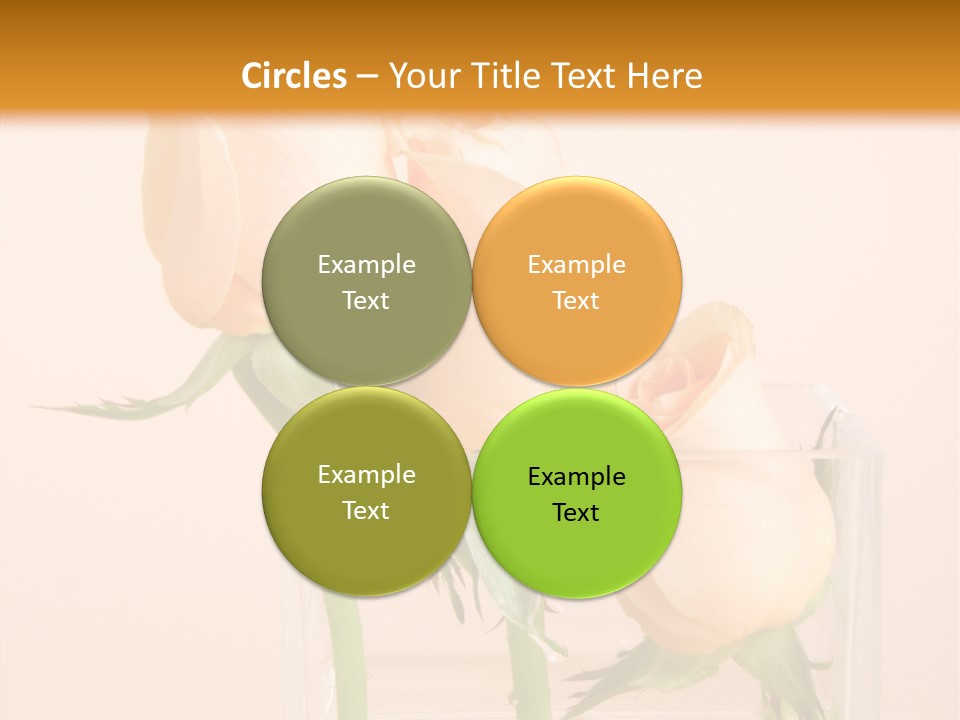 Circles – Your Title Text Here

Example Text

Example Text

Example Text

Example Text